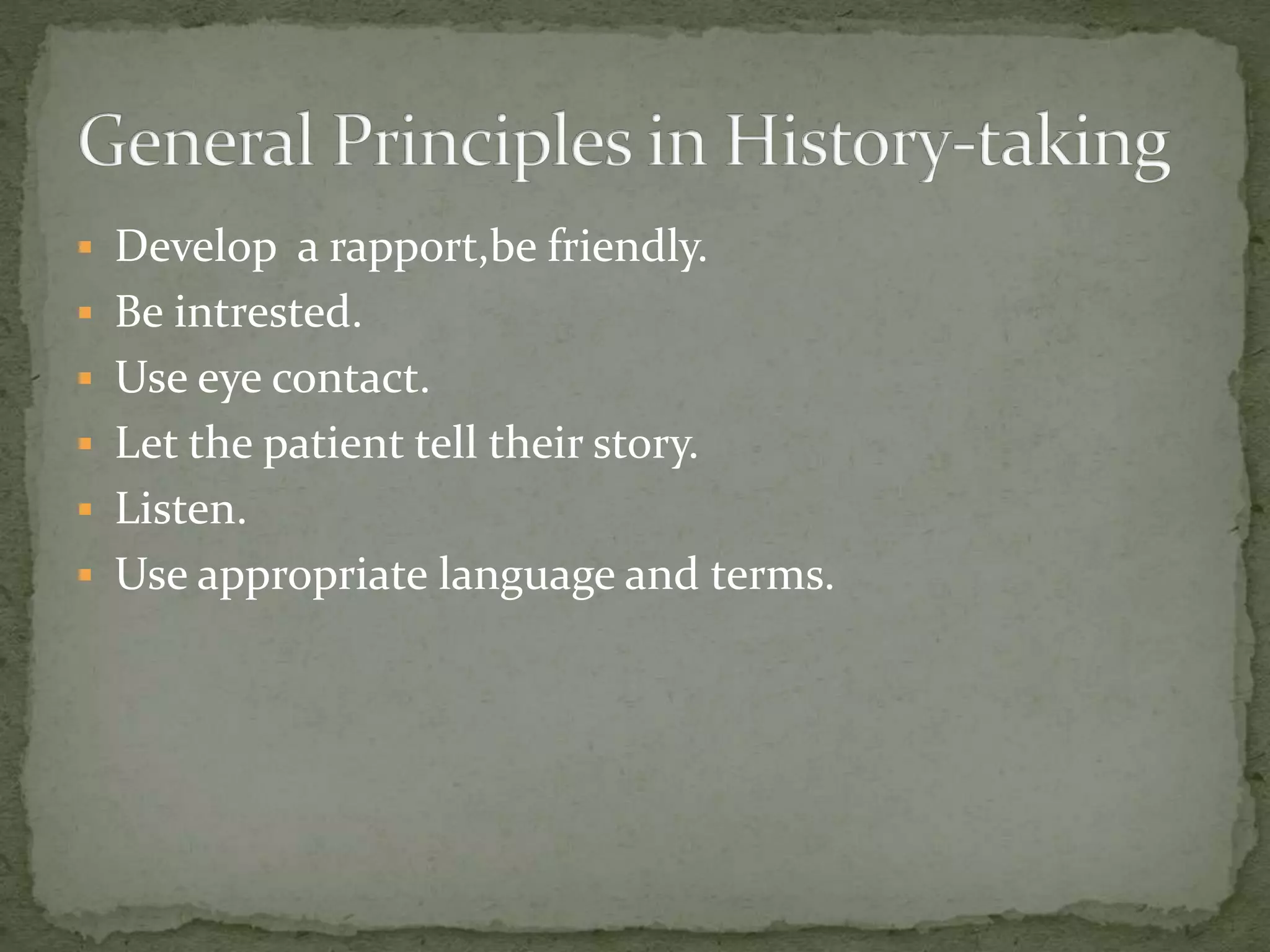 General Principles in History-taking

- Develop  a rapport,be friendly.
- Be intrested.
- Use eye contact.
- Let the patient tell their story.
- Listen.
- Use appropriate language and terms.